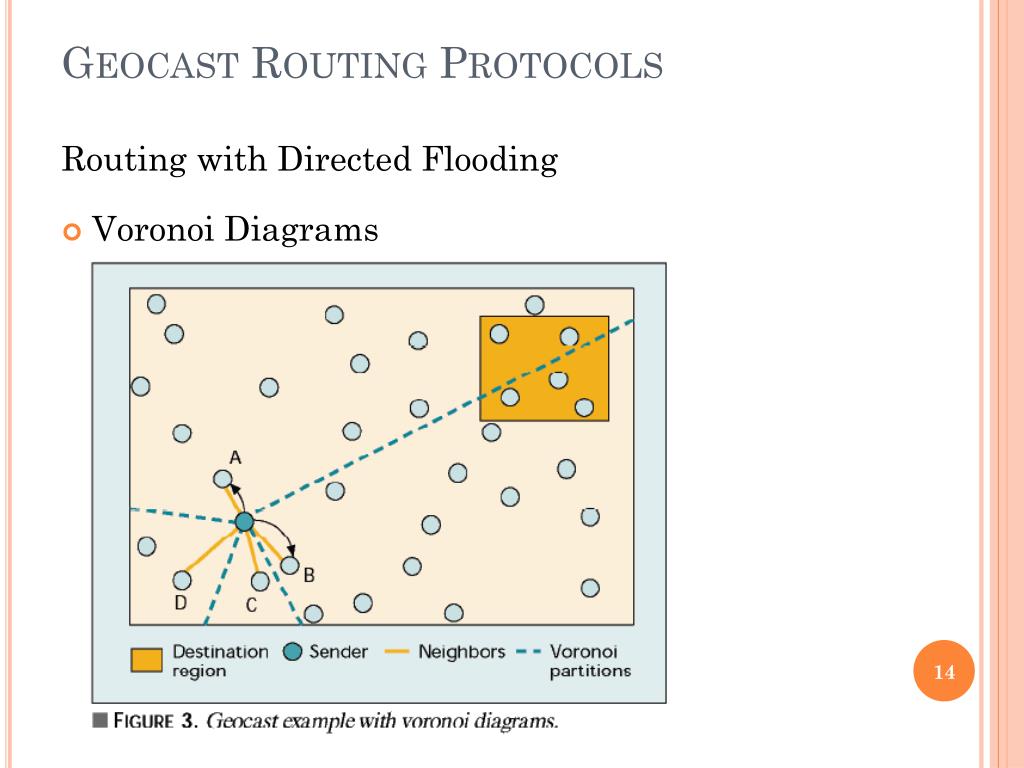 GEOCAST ROUTING PROTOCOLS

Routing with Directed Flooding

Voronoi Diagrams

A

B

D

C

Destination region

Sender

Neighbors

Voronoi partitions

FIGURE 3. Geocast example with voronoi diagrams.

14